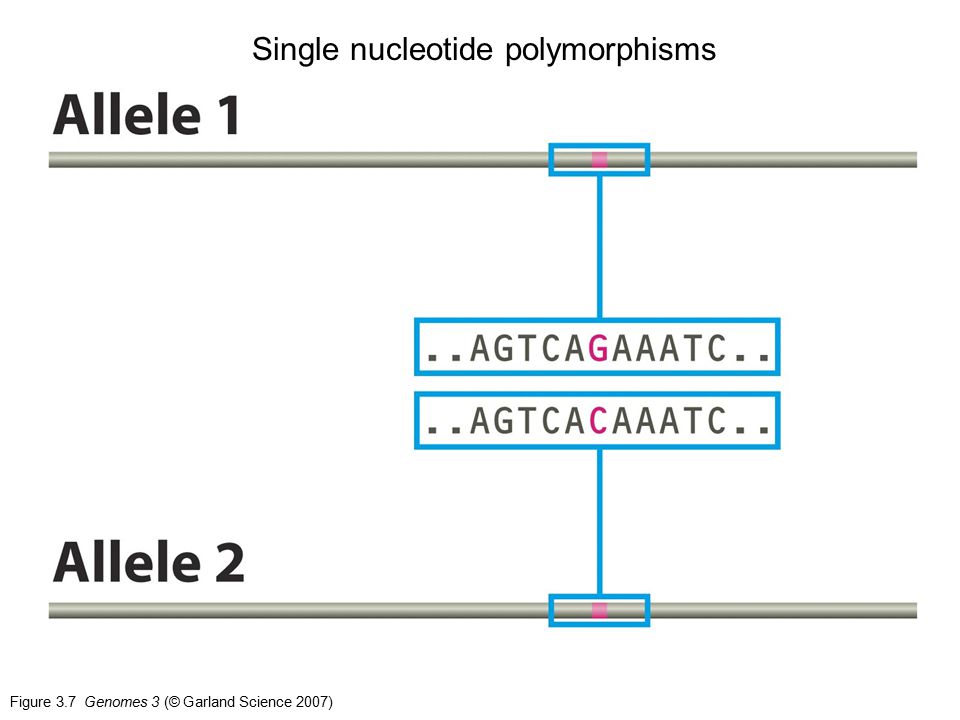 Single nucleotide polymorphisms

Allele 1

..AGTCAGAAATC..

..AGTCACAAATC..

Allele 2

Figure 3.7 Genomes 3 (© Garland Science 2007)